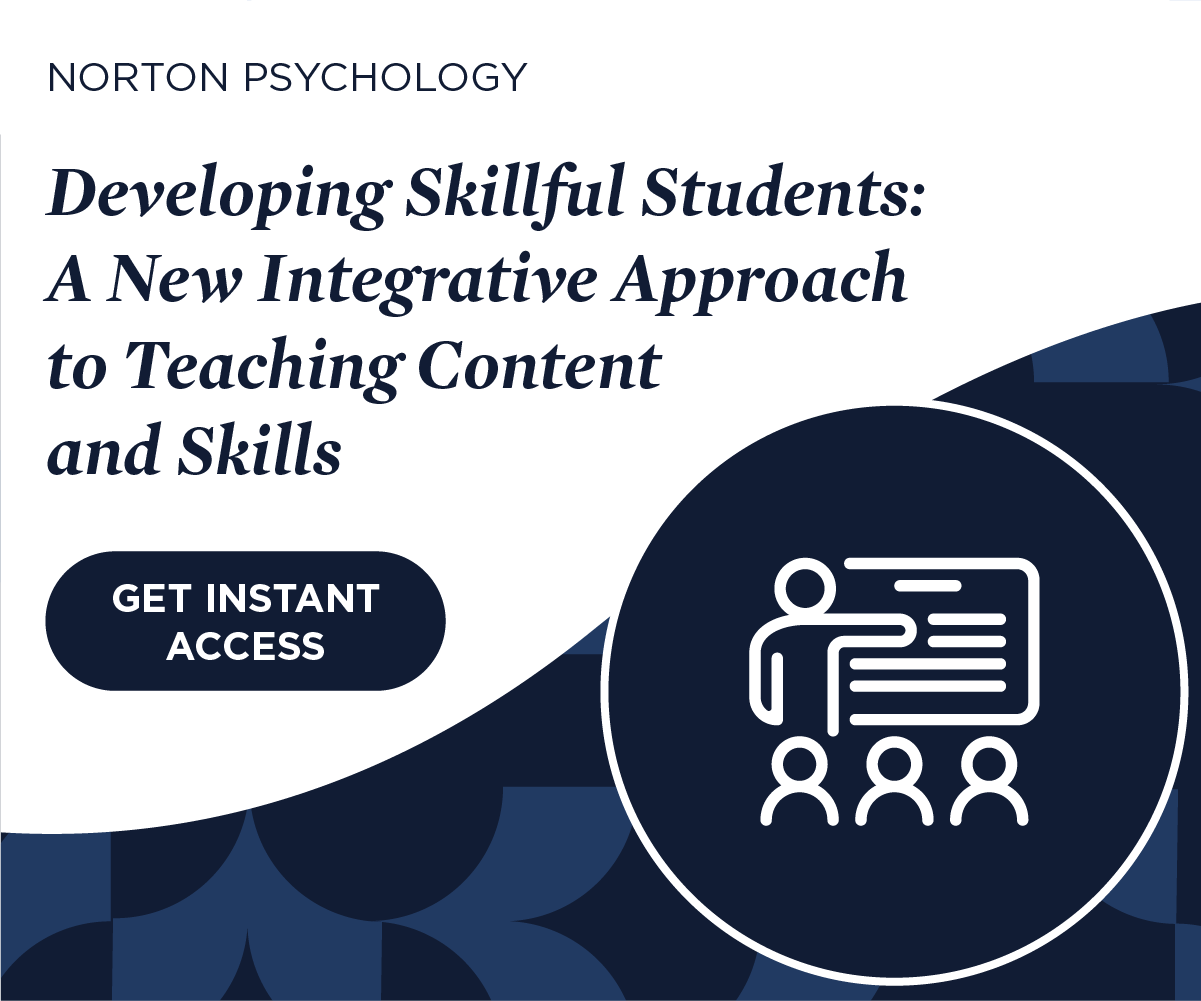 NORTON PSYCHOLOGY

Developing Skillful Students: A New Integrative Approach to Teaching Content and Skills

GET INSTANT ACCESS